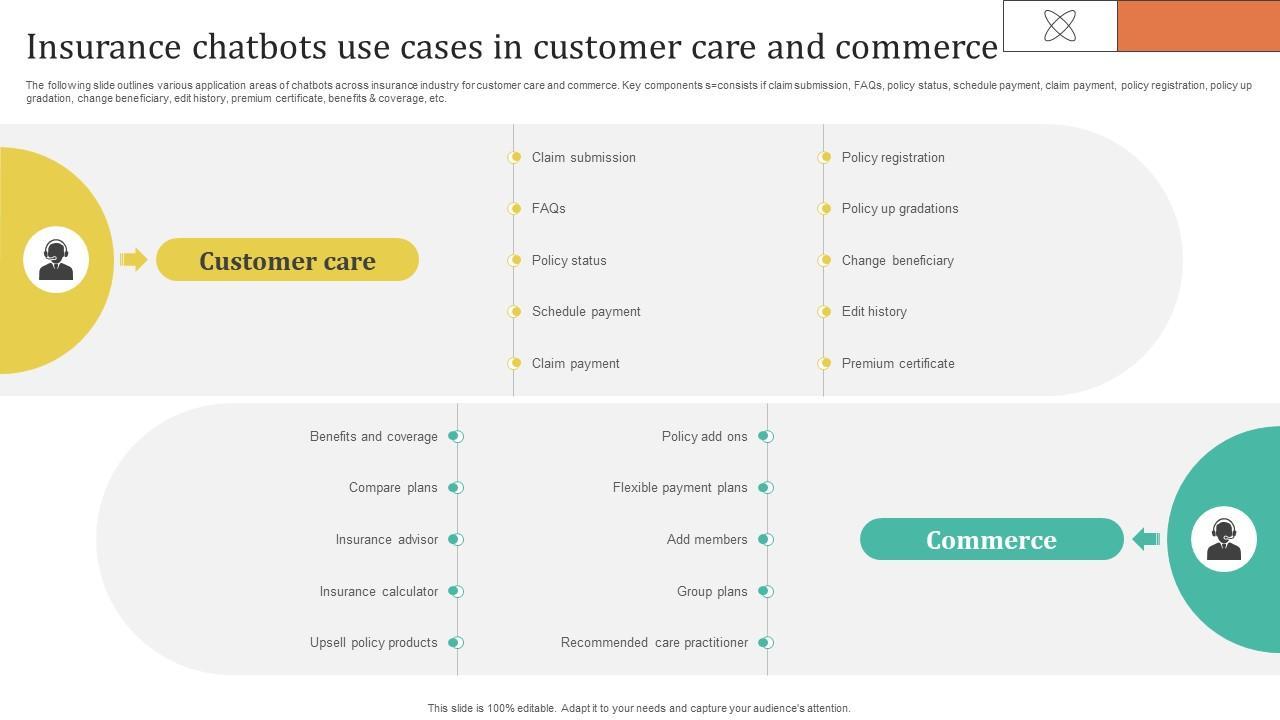 Insurance chatbots use cases in customer care and commerce

The following slide outlines various application areas of chatbots across insurance industry for customer care and commerce. Key components s=consists if claim submission, FAQs, policy status, schedule payment, claim payment, policy registration, policy up gradation, change beneficiary, edit history, premium certificate, benefits & coverage, etc.

Customer care

Claim submission
FAQs
Policy status
Schedule payment
Claim payment

Policy registration
Policy up gradations
Change beneficiary
Edit history
Premium certificate

Benefits and coverage
Compare plans
Insurance advisor
Insurance calculator
Upsell policy products

Policy add ons
Flexible payment plans
Add members
Group plans
Recommended care practitioner

Commerce

This slide is 100% editable. Adapt it to your needs and capture your audience's attention.